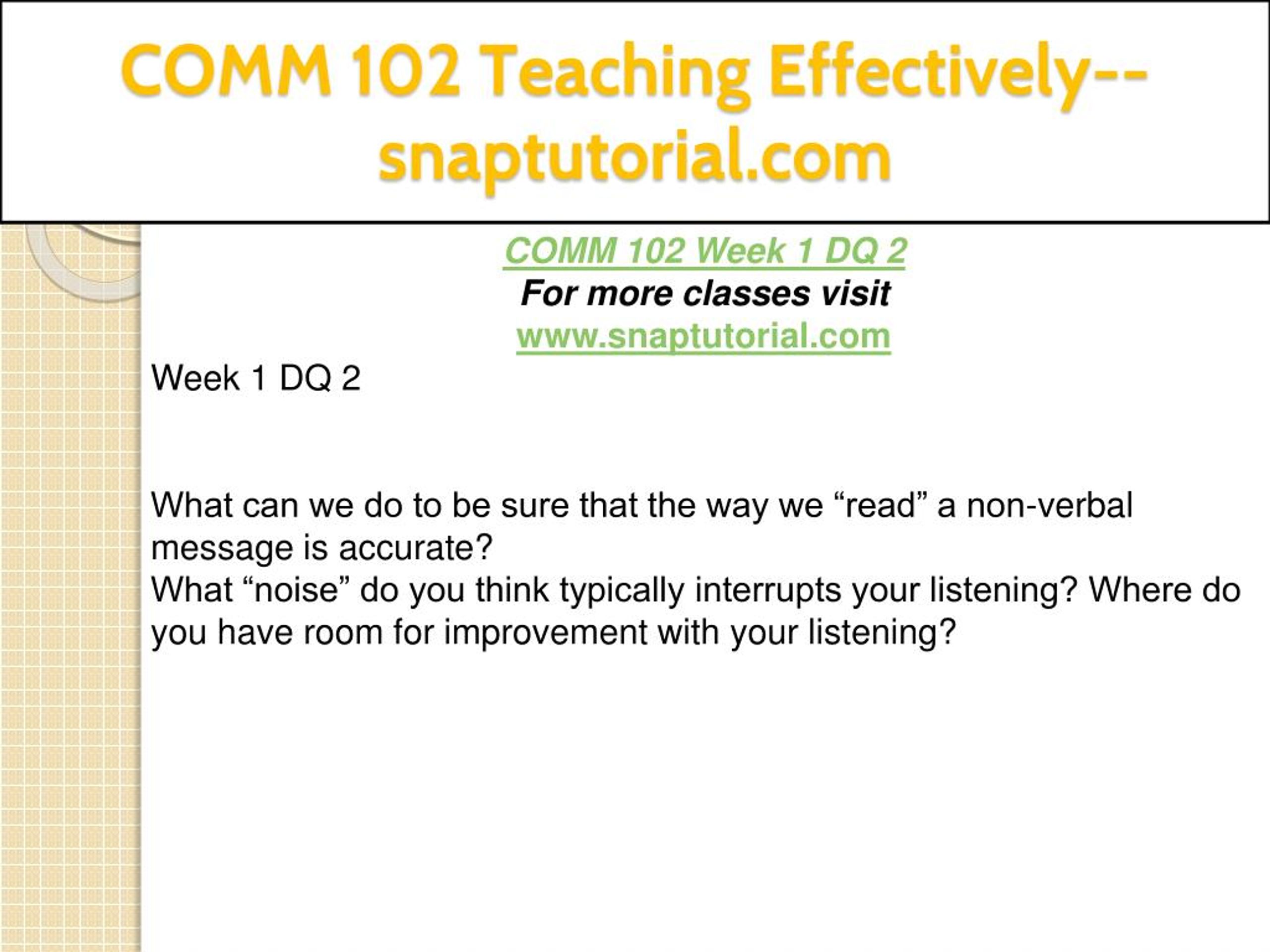 COMM 102 Teaching Effectively--snaptutorial.com

COMM 102 Week 1 DQ 2
For more classes visit
www.snaptutorial.com

Week 1 DQ 2

What can we do to be sure that the way we “read” a non-verbal message is accurate?
What “noise” do you think typically interrupts your listening? Where do you have room for improvement with your listening?